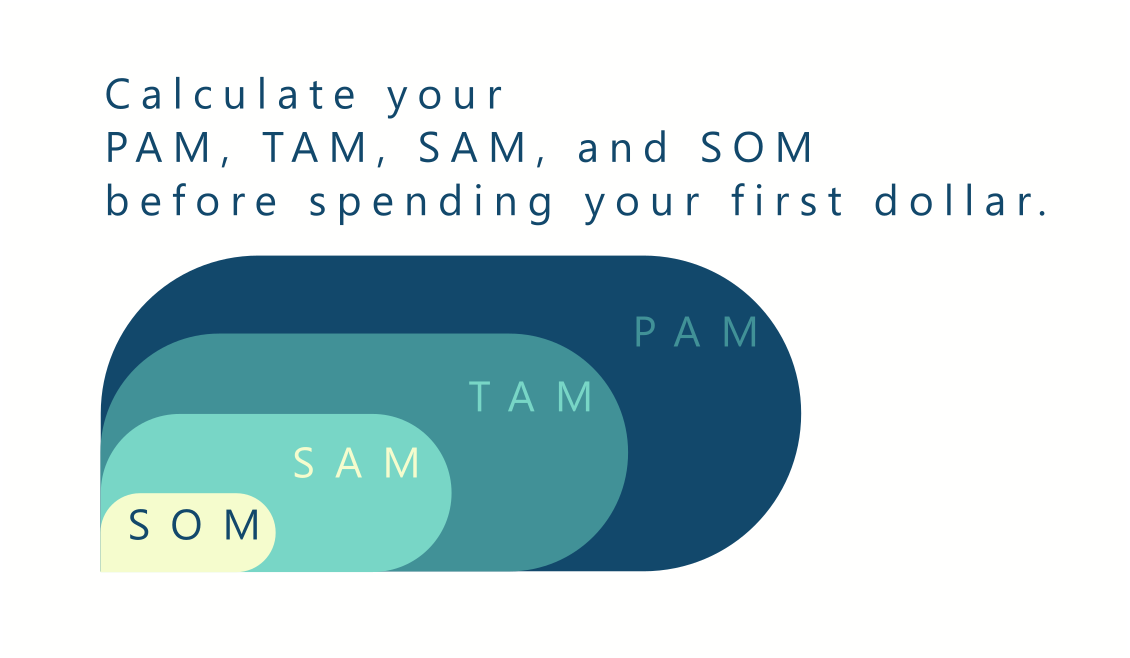 Calculate your
PAM, TAM, SAM, and SOM
before spending your first dollar.

PAM
TAM
SAM
SOM